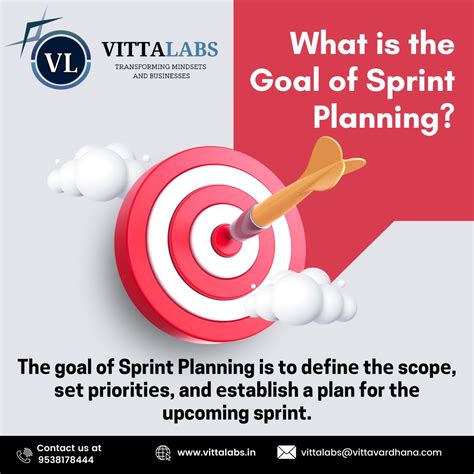 VL

VITTALABS
TRANSFORMING MINDSETS AND BUSINESSES

What is the Goal of Sprint Planning?

The goal of Sprint Planning is to define the scope, set priorities, and establish a plan for the upcoming sprint.

Contact us at 9538178444

www.vittalabs.in

vittalabs@vittavardhana.com